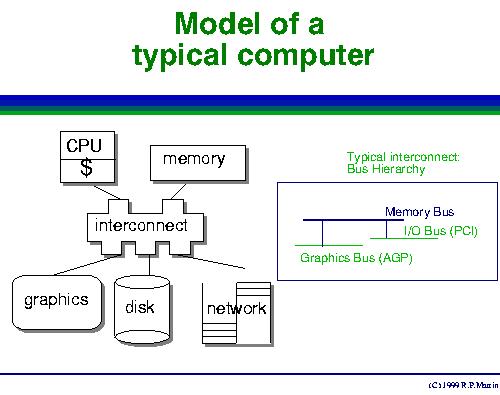 Model of a typical computer

CPU
$

memory

interconnect

graphics

disk

network

Typical interconnect:
Bus Hierarchy

Memory Bus

I/O Bus (PCI)

Graphics Bus (AGP)

(C) 1999 R.P. Martin